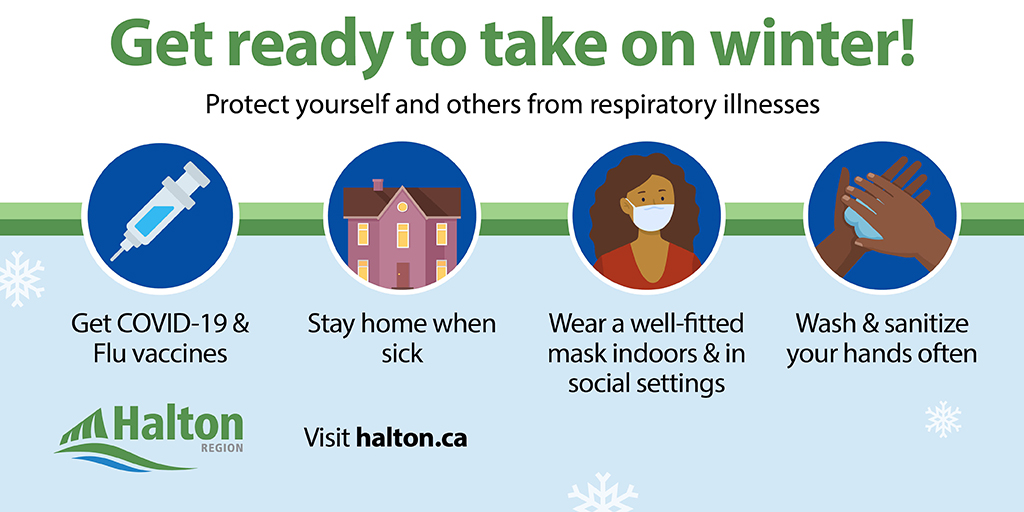 Get ready to take on winter!

Protect yourself and others from respiratory illnesses

Get COVID-19 & Flu vaccines

Stay home when sick

Wear a well-fitted mask indoors & in social settings

Wash & sanitize your hands often

Halton REGION

Visit halton.ca